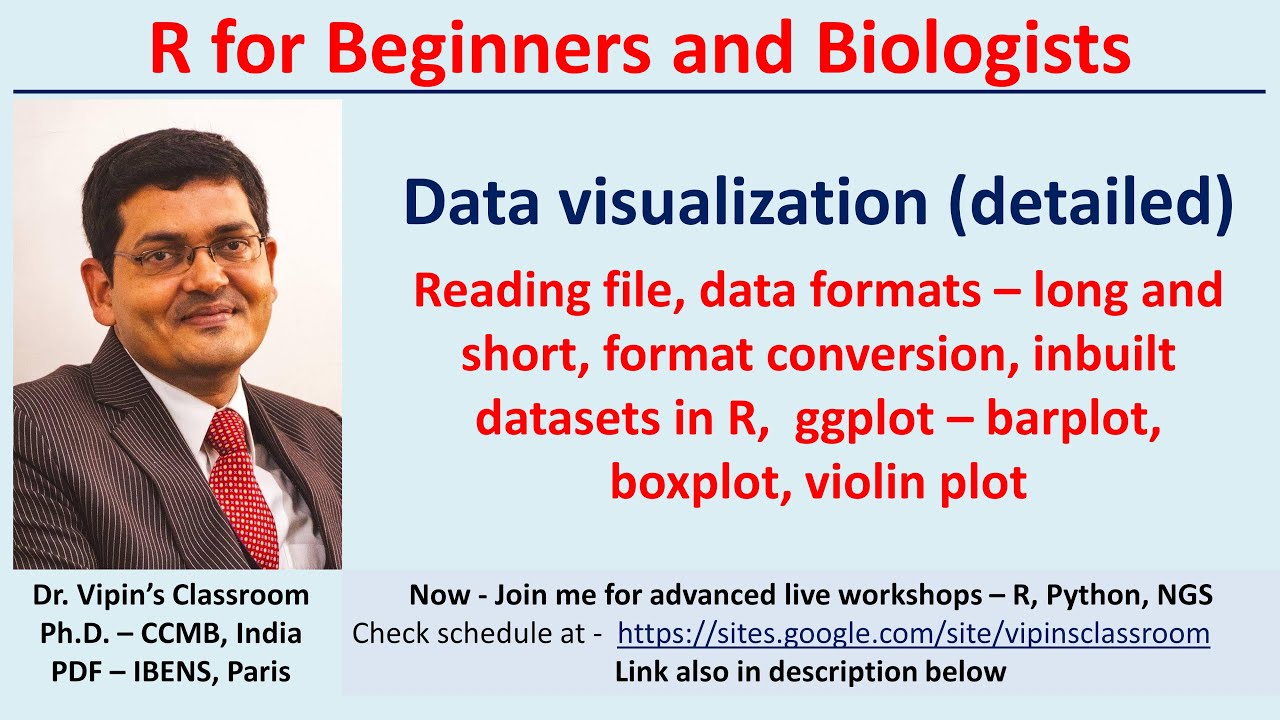 R for Beginners and Biologists

Data visualization (detailed)

Reading file, data formats – long and short, format conversion, inbuilt datasets in R, ggplot – barplot, boxplot, violin plot

Dr. Vipin's Classroom
Ph.D. – CCMB, India
PDF – IBENS, Paris

Now - Join me for advanced live workshops – R, Python, NGS
Check schedule at - https://sites.google.com/site/vipinsclassroom
Link also in description below